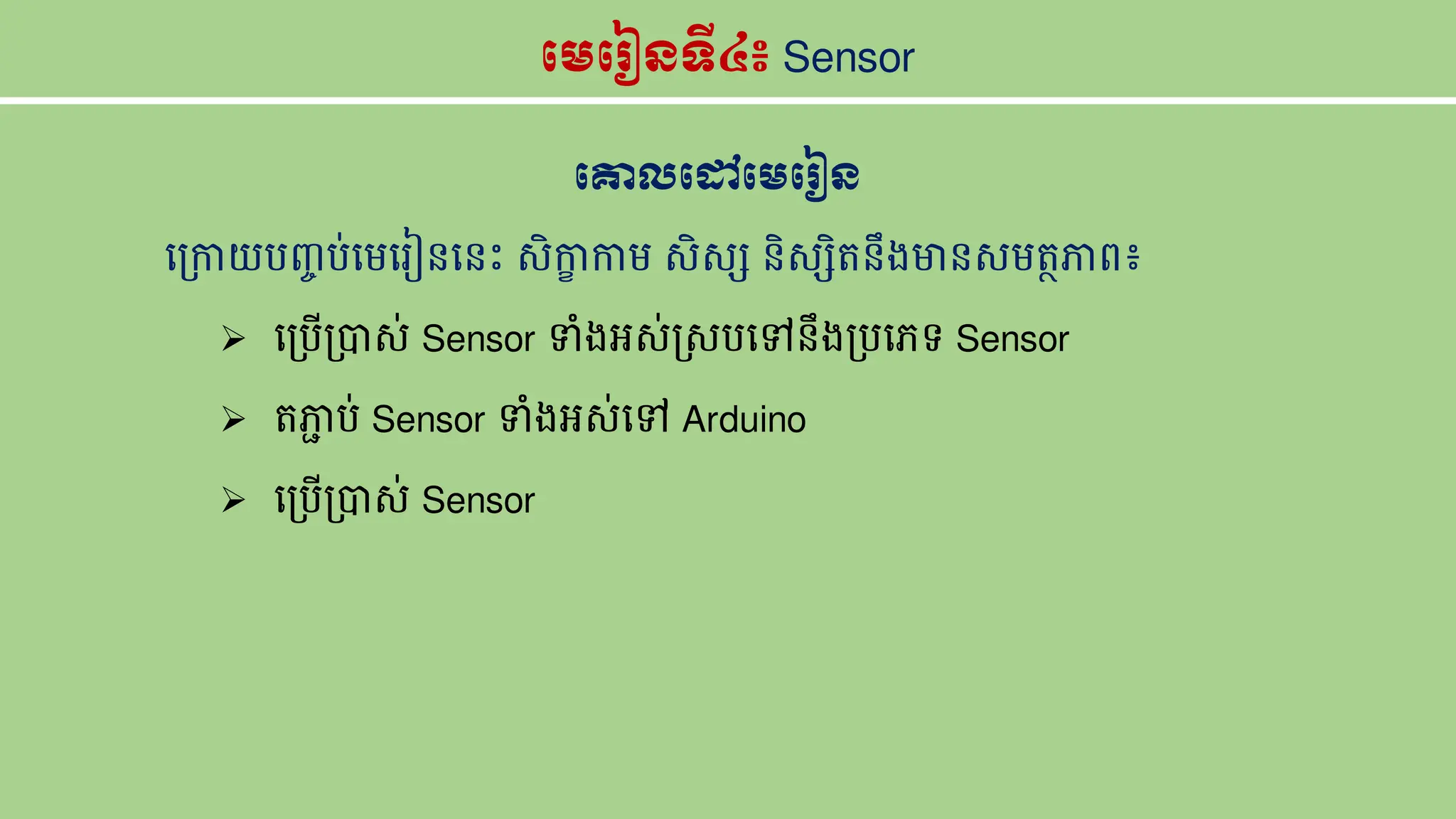 មេរៀនទី៤៖ Sensor

គោលដៅមេរៀន

ក្រោយបញ្ចប់មេរៀននេះ សិក្ខាកាម សិស្ស និស្សិតនឹងមានសមត្ថភាព៖

➢ ប្រើប្រាស់ Sensor ទាំងអស់ស្របទៅនឹងប្រភេទ Sensor

➢ តភ្ជាប់ Sensor ទាំងអស់ទៅ Arduino

➢ ប្រើប្រាស់ Sensor